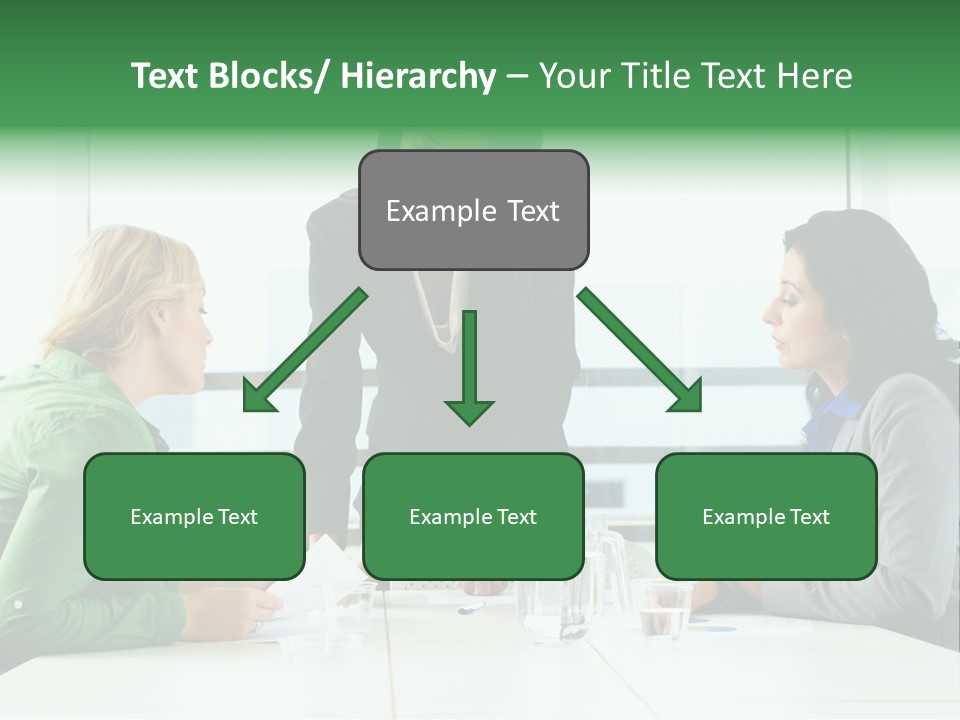 Text Blocks/ Hierarchy – Your Title Text Here

Example Text

Example Text

Example Text

Example Text